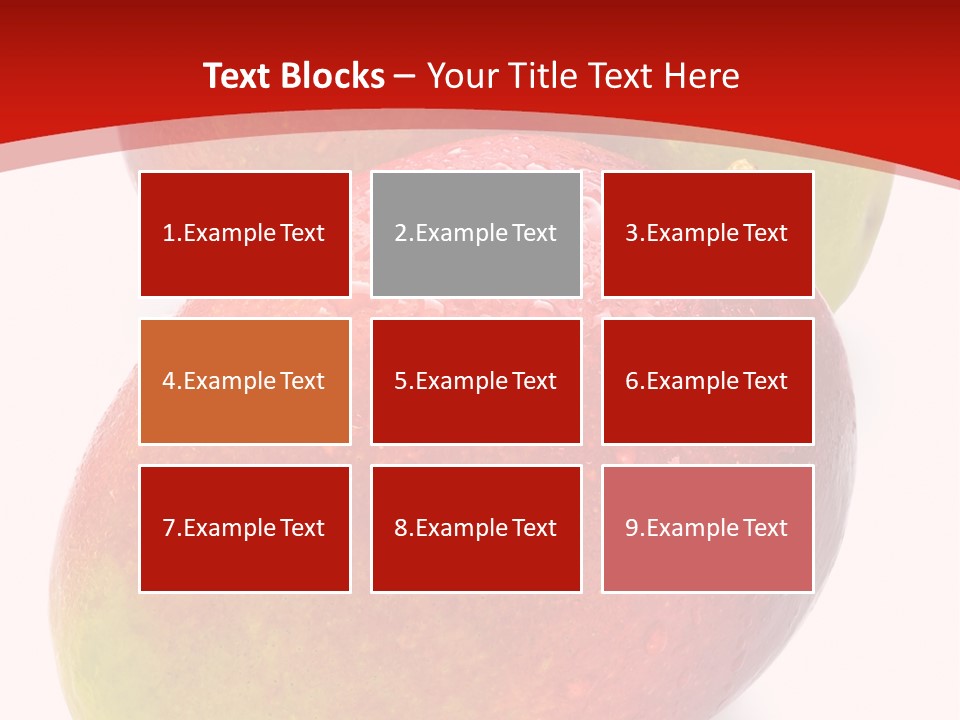 Text Blocks – Your Title Text Here

1.Example Text

2.Example Text

3.Example Text

4.Example Text

5.Example Text

6.Example Text

7.Example Text

8.Example Text

9.Example Text